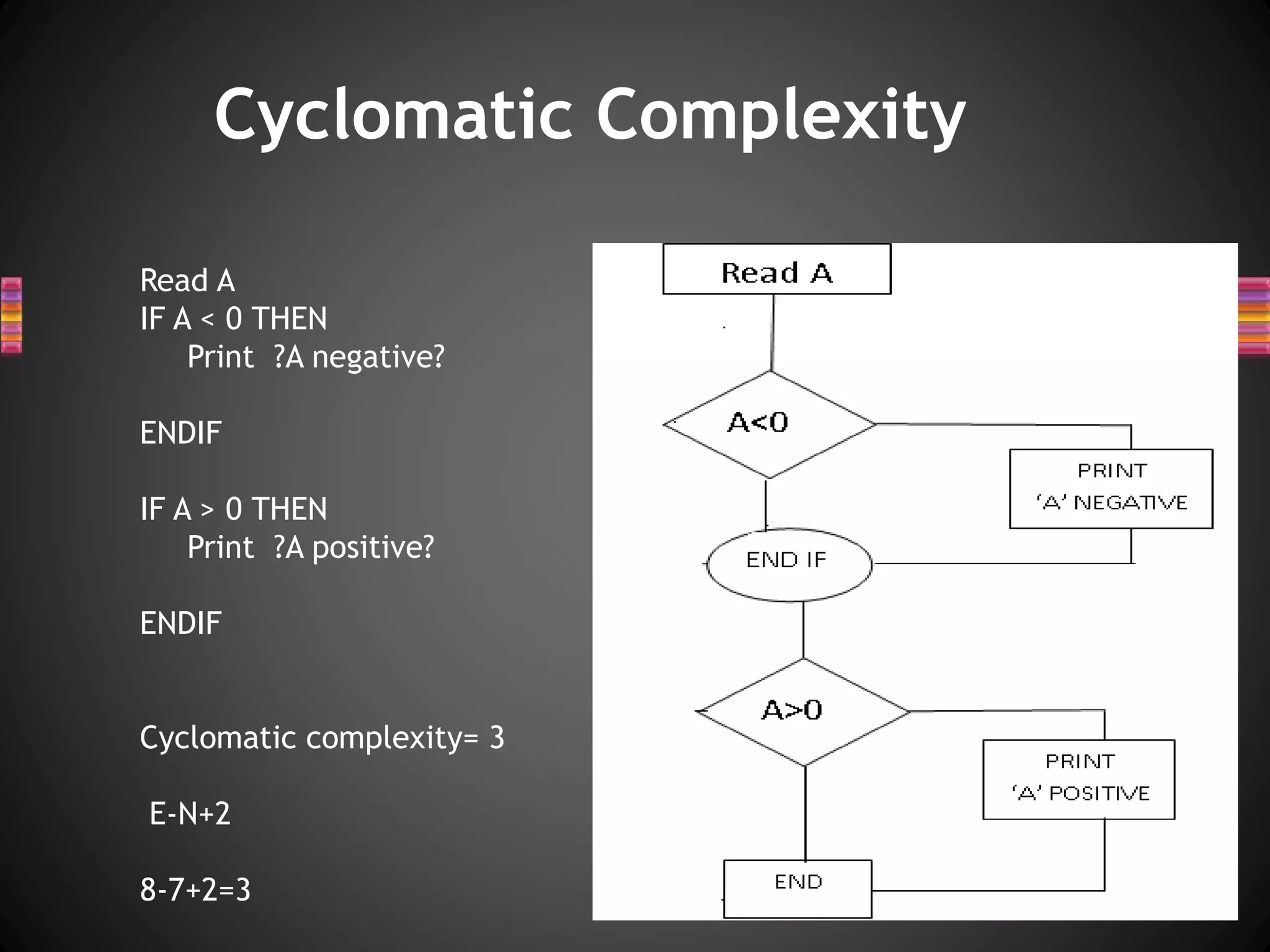 Cyclomatic Complexity

Read A
IF A < 0 THEN
Print ?A negative?

ENDIF

IF A > 0 THEN
Print ?A positive?

ENDIF

Cyclomatic complexity= 3

E-N+2

8-7+2=3

Read A

A<0

PRINT
'A' NEGATIVE

END IF

A>0

PRINT
'A' POSITIVE

END